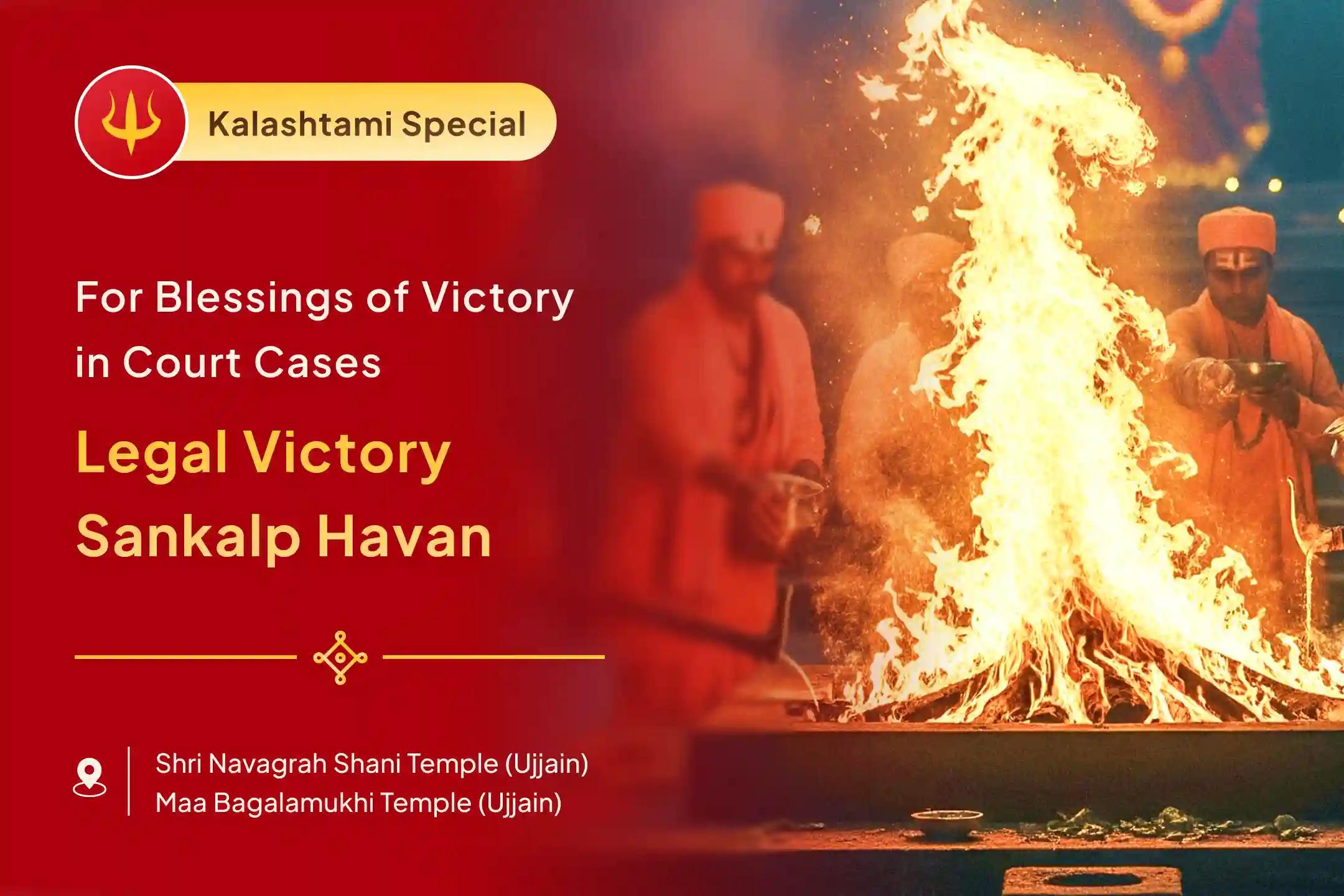 Kalashtami Special

For Blessings of Victory in Court Cases

Legal Victory Sankalp Havan

Shri Navagrah Shani Temple (Ujjain)
Maa Bagalamukhi Temple (Ujjain)